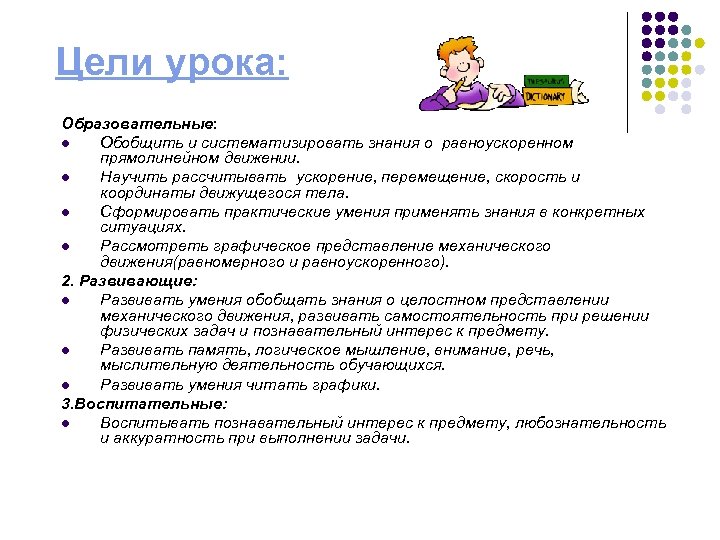 Цели урока:

THESAURUS

DICTIONARY

Образовательные:

- Обобщить и систематизировать знания о равноускоренном прямолинейном движении.
- Научить рассчитывать ускорение, перемещение, скорость и координаты движущегося тела.
- Сформировать практические умения применять знания в конкретных ситуациях.
- Рассмотреть графическое представление механического движения(равномерного и равноускоренного).

2. Развивающие:

- Развивать умения обобщать знания о целостном представлении механического движения, развивать самостоятельность при решении физических задач и познавательный интерес к предмету.
- Развивать память, логическое мышление, внимание, речь, мыслительную деятельность обучающихся.
- Развивать умения читать графики.

3.Воспитательные:

- Воспитывать познавательный интерес к предмету, любознательность и аккуратность при выполнении задачи.